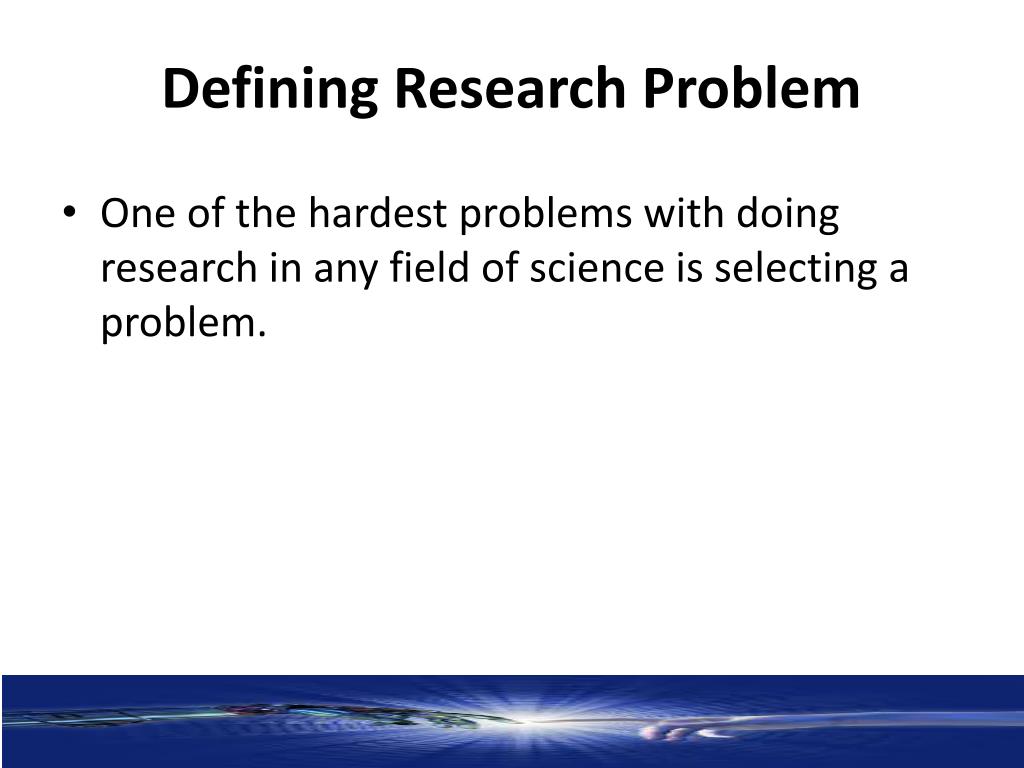 Defining Research Problem

• One of the hardest problems with doing research in any field of science is selecting a problem.